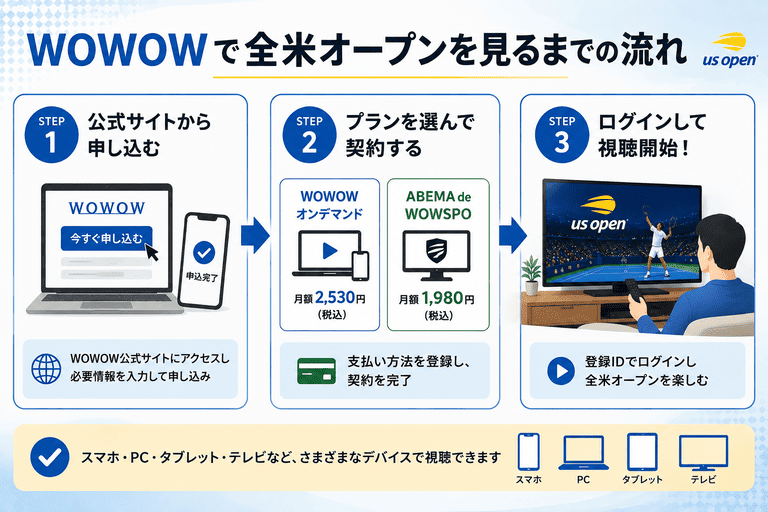 WOWOWで全米オープンを見るまでの流れ

us open

STEP 1
公式サイトから申し込む

WOWOW
今すぐ申し込む
申込完了

WOWOW公式サイトにアクセスし必要情報を入力して申し込み

STEP 2
プランを選んで契約する

WOWOW オンデマンド
月額 2,530円 (税込)

ABEMA de WOWSPO
月額 1,980円 (税込)

支払い方法を登録し、契約を完了

STEP 3
ログインして視聴開始！

us open

登録IDでログインし全米オープンを楽しむ

スマホ・PC・タブレット・テレビなど、さまざまなデバイスで視聴できます

スマホ
PC
タブレット
テレビ